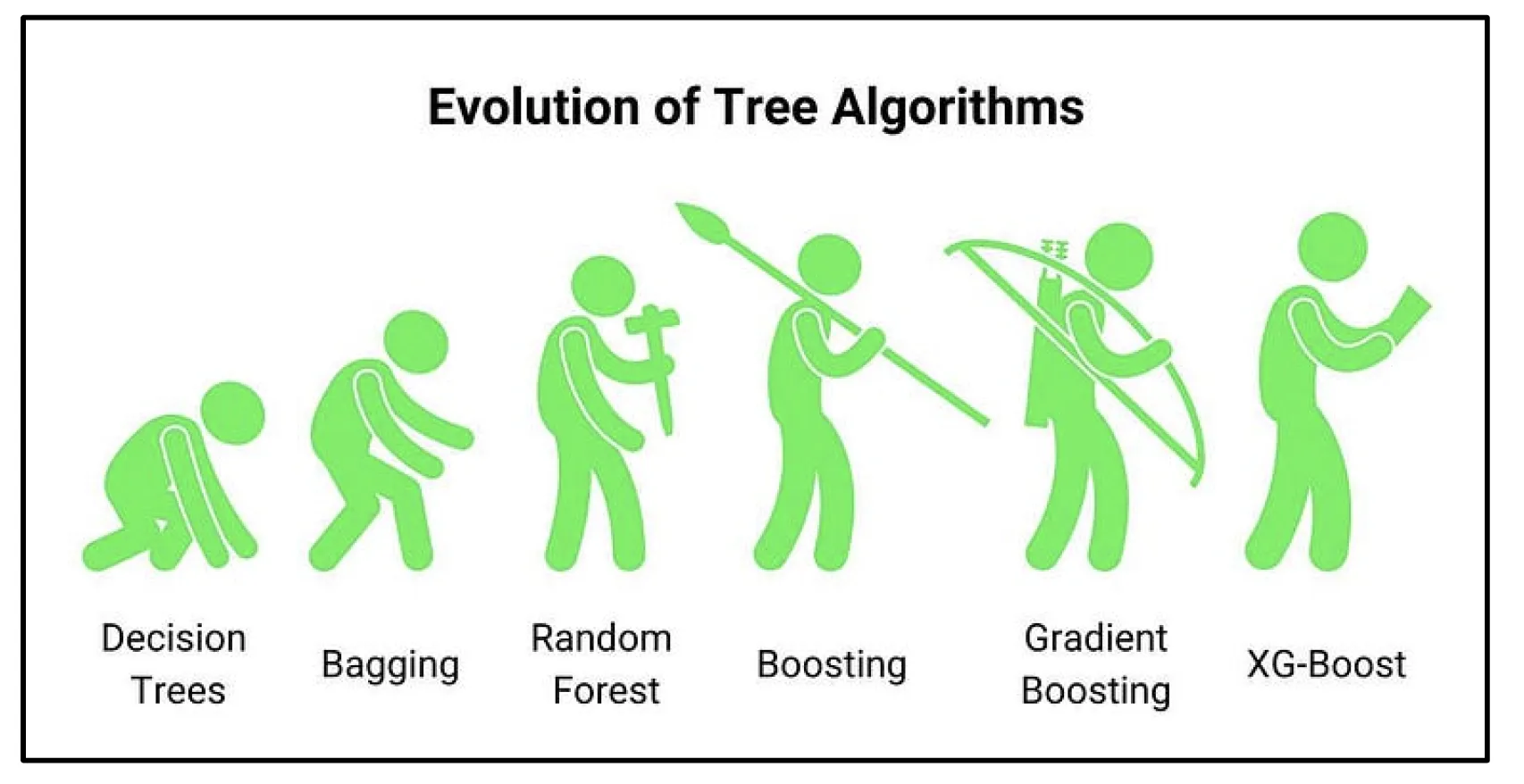 Evolution of Tree Algorithms

Decision Trees

Bagging

Random Forest

Boosting

Gradient Boosting

XG-Boost